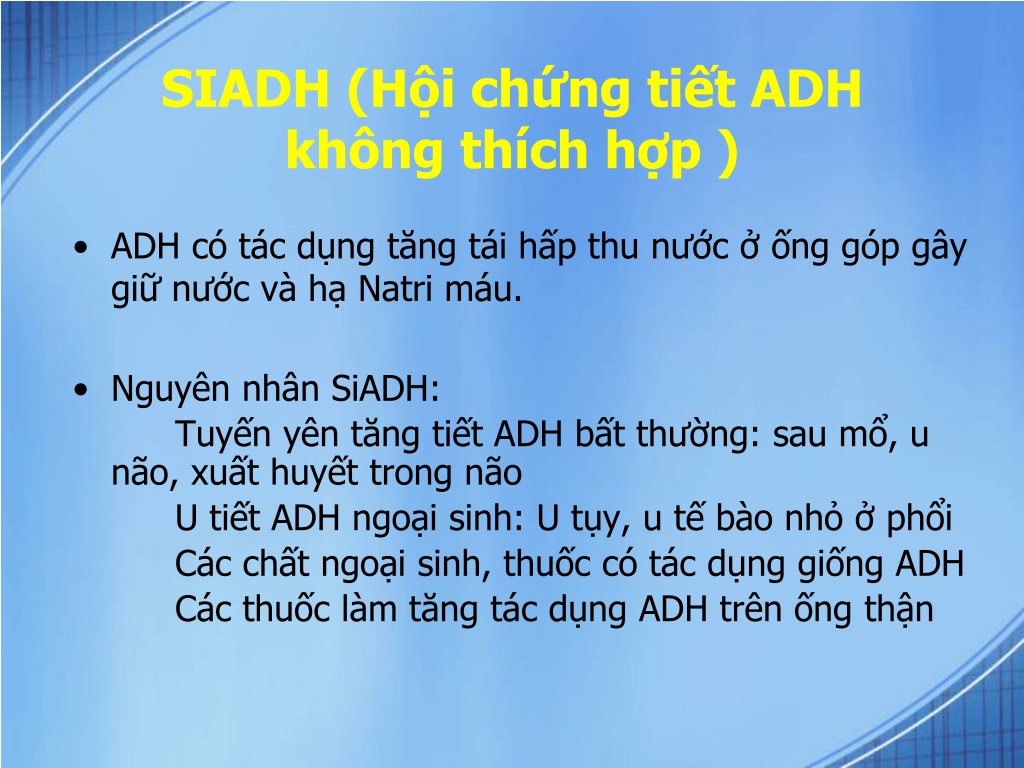 SIADH (Hội chứng tiết ADH không thích hợp )

• ADH có tác dụng tăng tái hấp thu nước ở ống góp gây giữ nước và hạ Natri máu.

• Nguyên nhân SiADH:
Tuyến yên tăng tiết ADH bất thường: sau mổ, u não, xuất huyết trong não
U tiết ADH ngoại sinh: U tụy, u tế bào nhỏ ở phổi
Các chất ngoại sinh, thuốc có tác dụng giống ADH
Các thuốc làm tăng tác dụng ADH trên ống thận